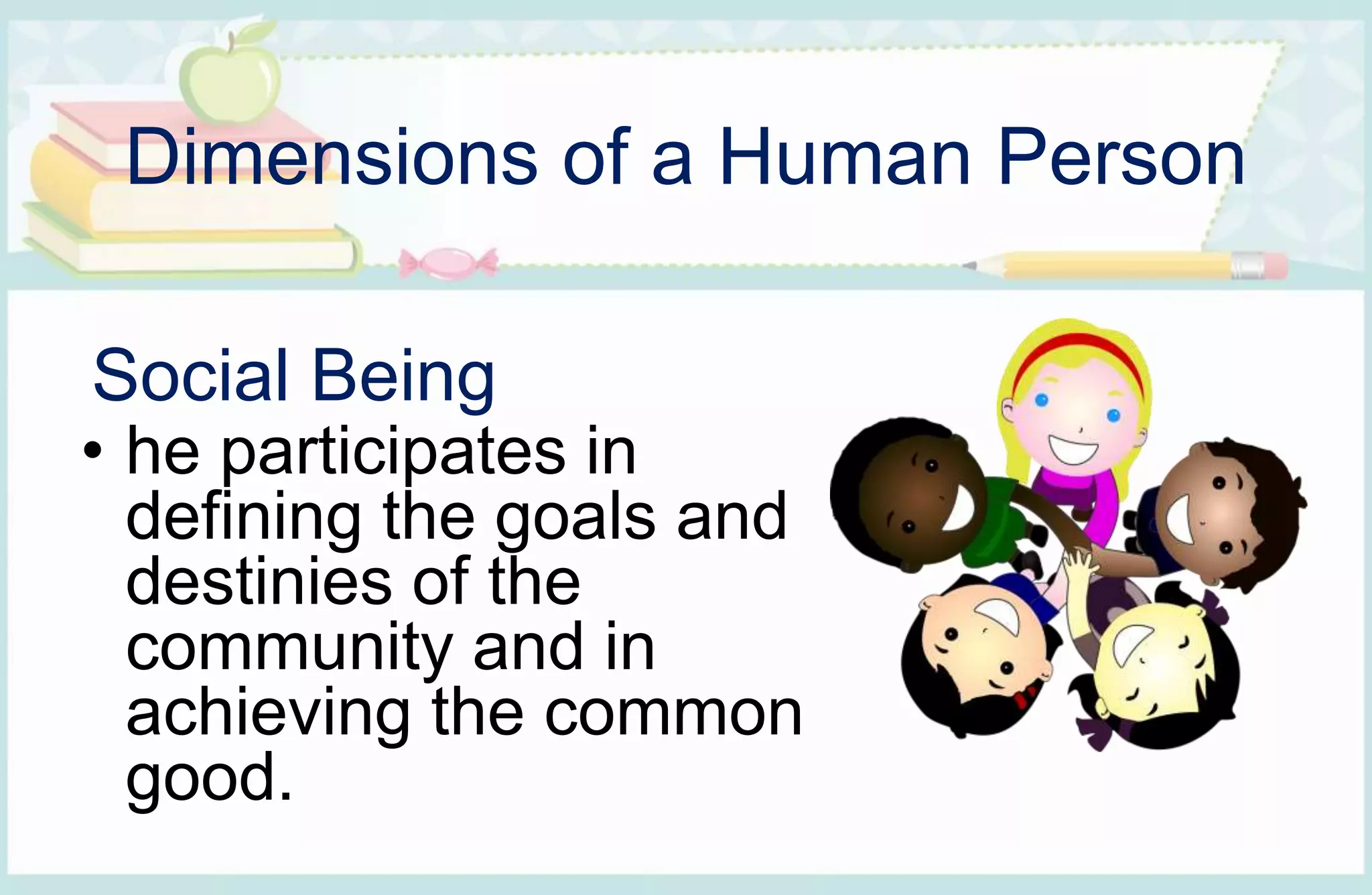 Dimensions of a Human Person

Social Being

• he participates in defining the goals and destinies of the community and in achieving the common good.